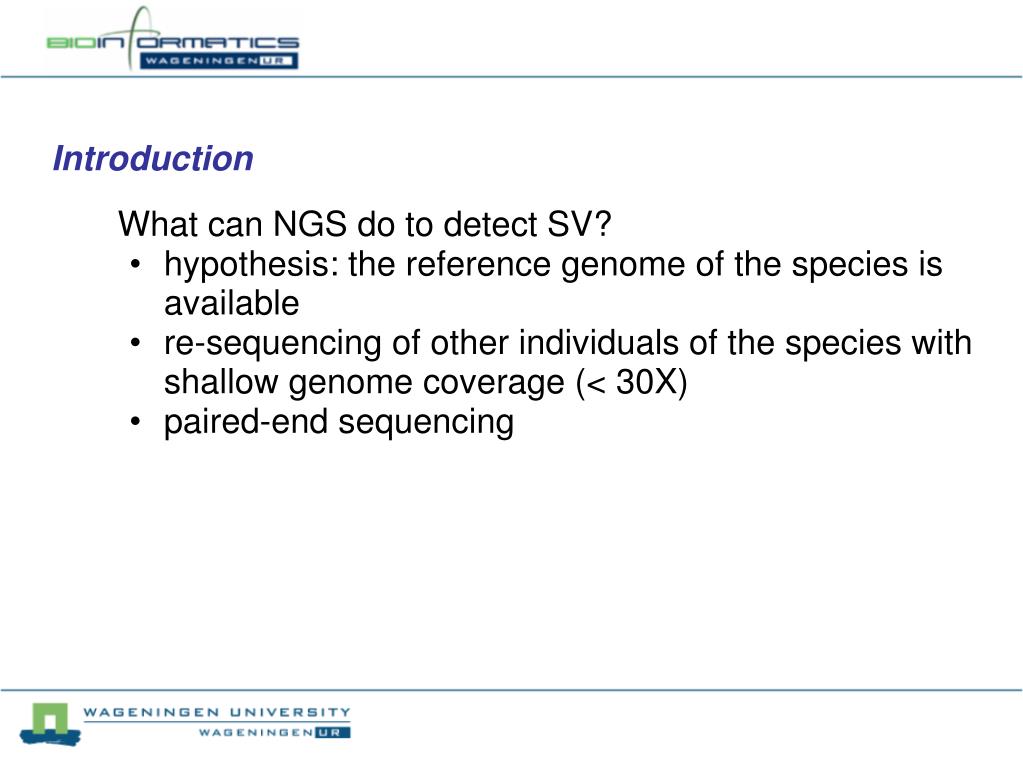 BIOINFORMATICS
WAGENINGEN UR

Introduction

What can NGS do to detect SV?
• hypothesis: the reference genome of the species is available
• re-sequencing of other individuals of the species with shallow genome coverage (< 30X)
• paired-end sequencing

WAGENINGEN UNIVERSITY
WAGENINGEN UR